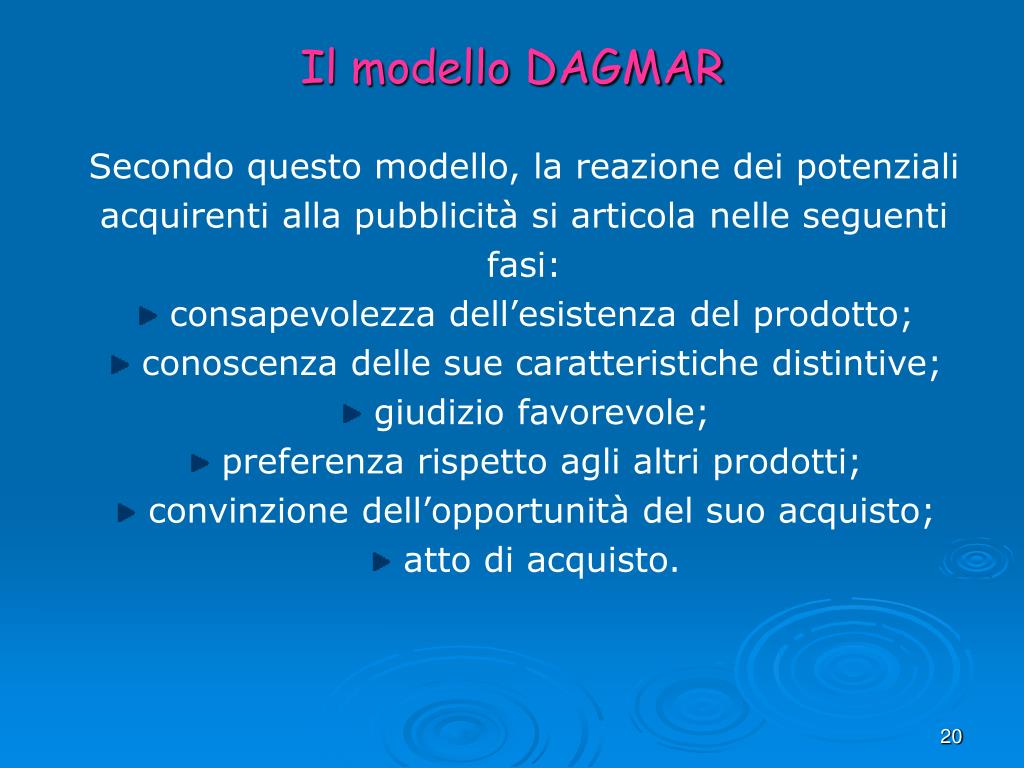 Il modello DAGMAR

Secondo questo modello, la reazione dei potenziali acquirenti alla pubblicità si articola nelle seguenti fasi:

consapevolezza dell’esistenza del prodotto;

conoscenza delle sue caratteristiche distintive;

giudizio favorevole;

preferenza rispetto agli altri prodotti;

convinzione dell’opportunità del suo acquisto;

atto di acquisto.

20